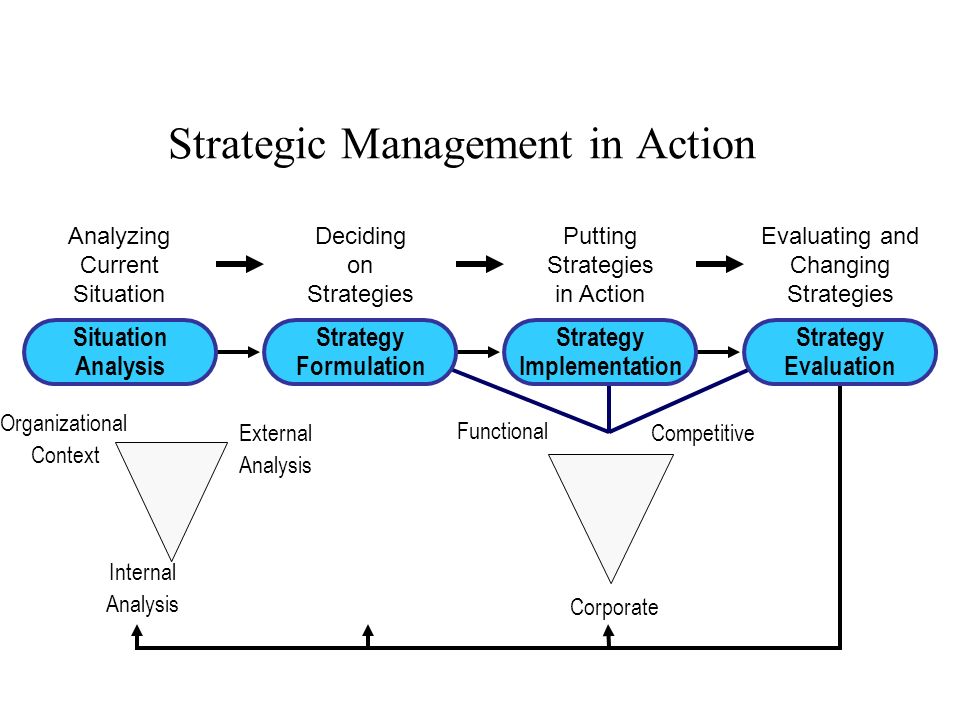 Strategic Management in Action

Analyzing Current Situation

Deciding on Strategies

Putting Strategies in Action

Evaluating and Changing Strategies

Situation Analysis

Strategy Formulation

Strategy Implementation

Strategy Evaluation

Organizational Context

External Analysis

Internal Analysis

Functional

Competitive

Corporate